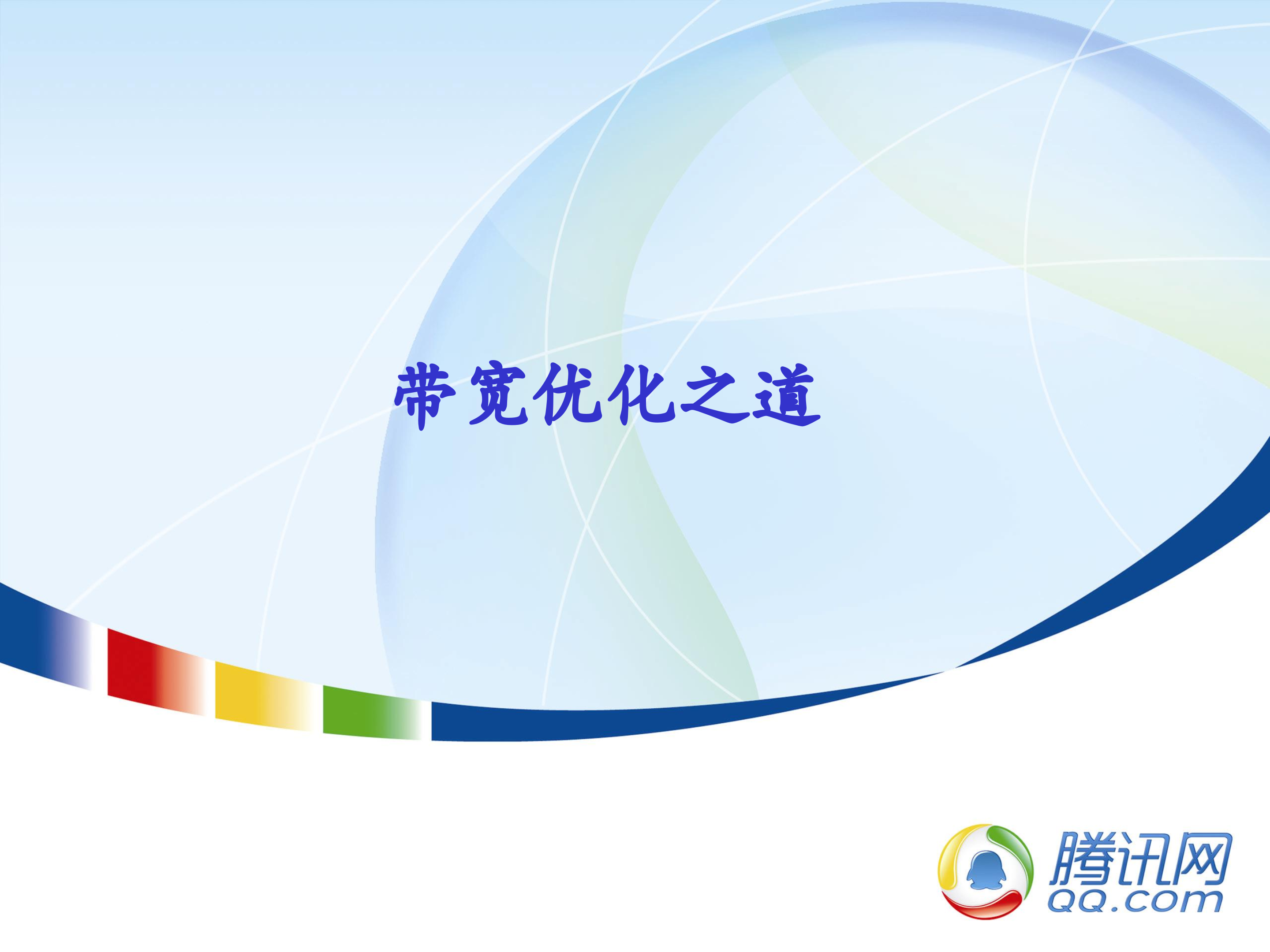 带宽优化之道

腾讯网
QQ.com